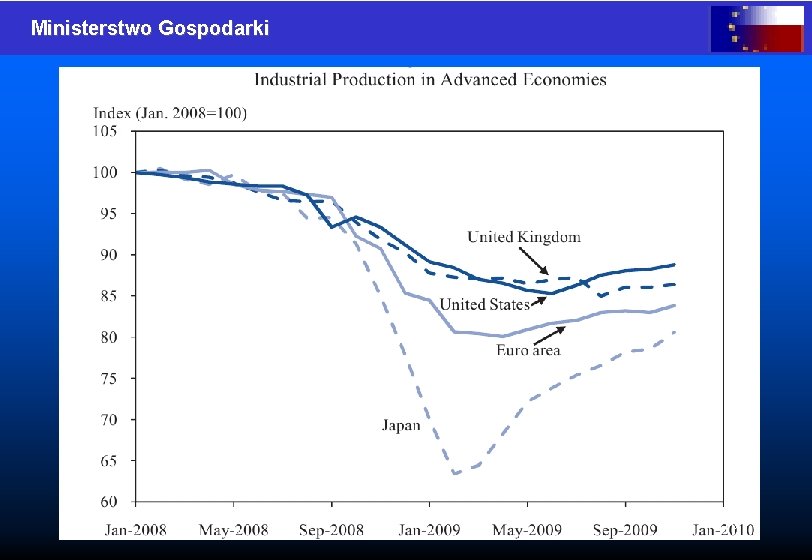 Ministerstwo Gospodarki

Industrial Production in Advanced Economies

Index (Jan. 2008=100)

105
100
95
90
85
80
75
70
65
60

United Kingdom
United States
Euro area
Japan

Jan-2008
May-2008
Sep-2008
Jan-2009
May-2009
Sep-2009
Jan-2010